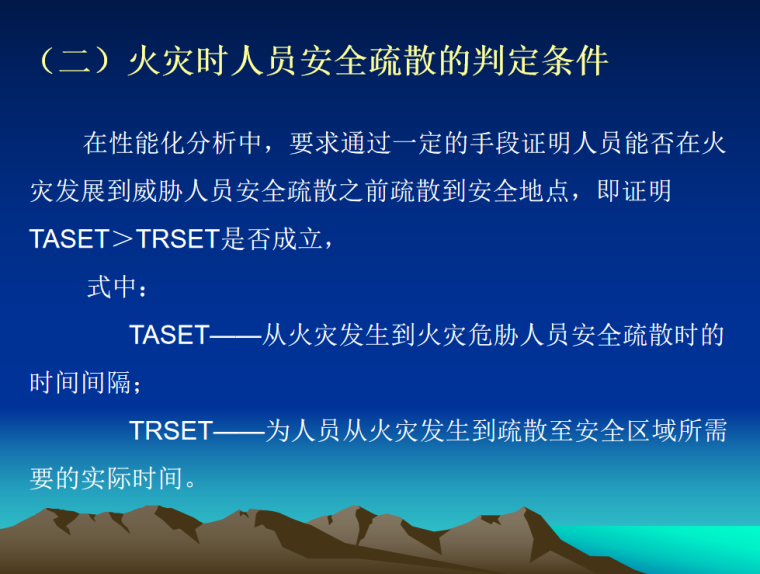 （二）火灾时人员安全疏散的判定条件

在性能化分析中，要求通过一定的手段证明人员能否在火灾发展到威胁人员安全疏散之前疏散到安全地点，即证明TASET＞TRSET是否成立，

式中：

TASET——从火灾发生到火灾危胁人员安全疏散时的时间间隔；

TRSET——为人员从火灾发生到疏散至安全区域所需要的实际时间。